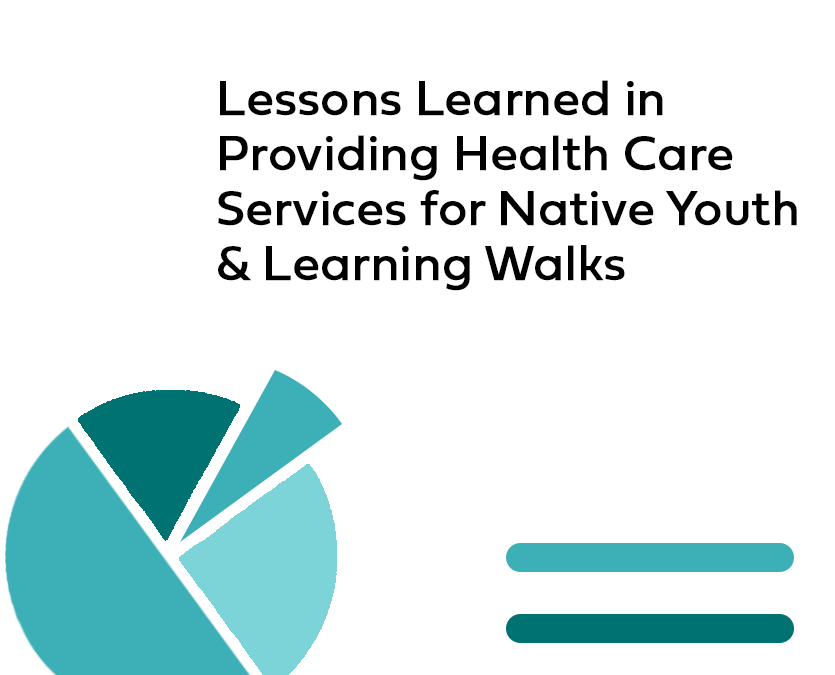 Lessons Learned in Providing Health Care Services for Native Youth & Learning Walks